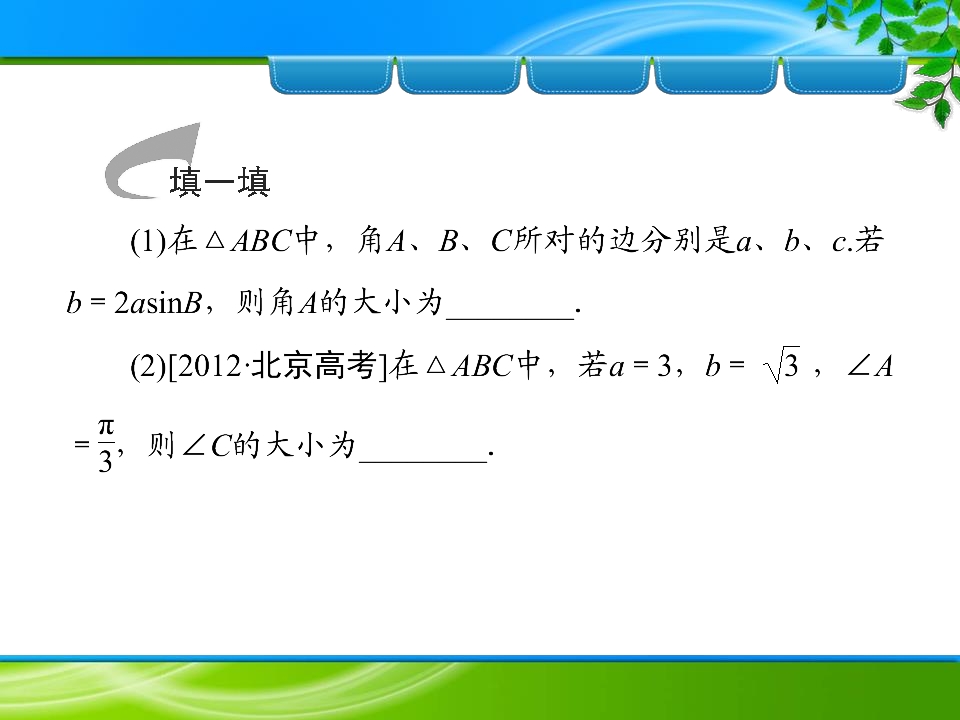 填一填

(1)在$\triangle ABC$中，角$A$、$B$、$C$所对的边分别是$a$、$b$、$c$.若$b=2a\sin B$，则角$A$的大小为________.

(2)[2012·北京高考]在$\triangle ABC$中，若$a=3$，$b=\sqrt{3}$，$\angle A=\frac{\pi}{3}$，则$\angle C$的大小为________.